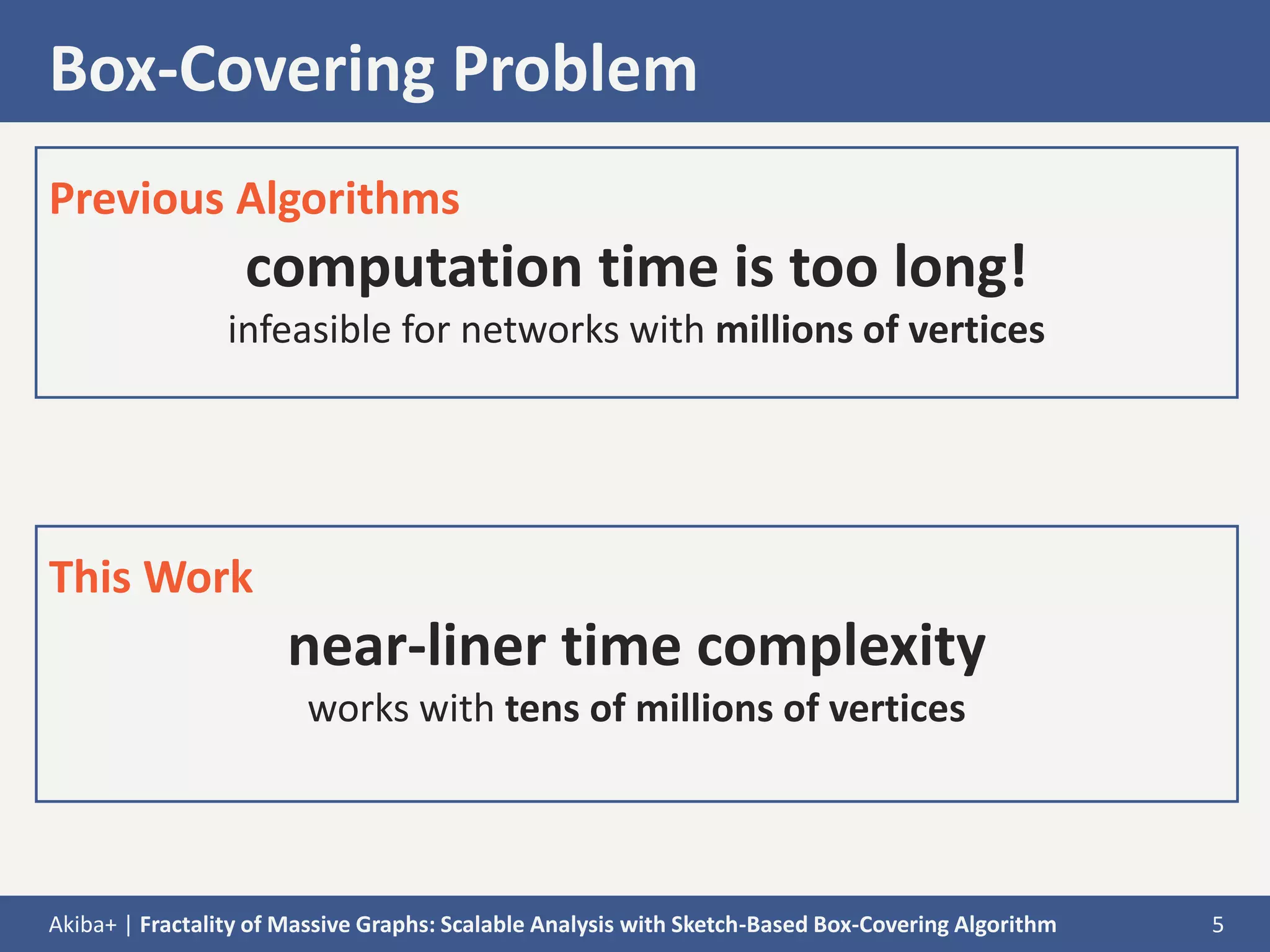 Box-Covering Problem

Previous Algorithms

computation time is too long!

infeasible for networks with millions of vertices

This Work

near-liner time complexity

works with tens of millions of vertices

Akiba+ | Fractality of Massive Graphs: Scalable Analysis with Sketch-Based Box-Covering Algorithm 5